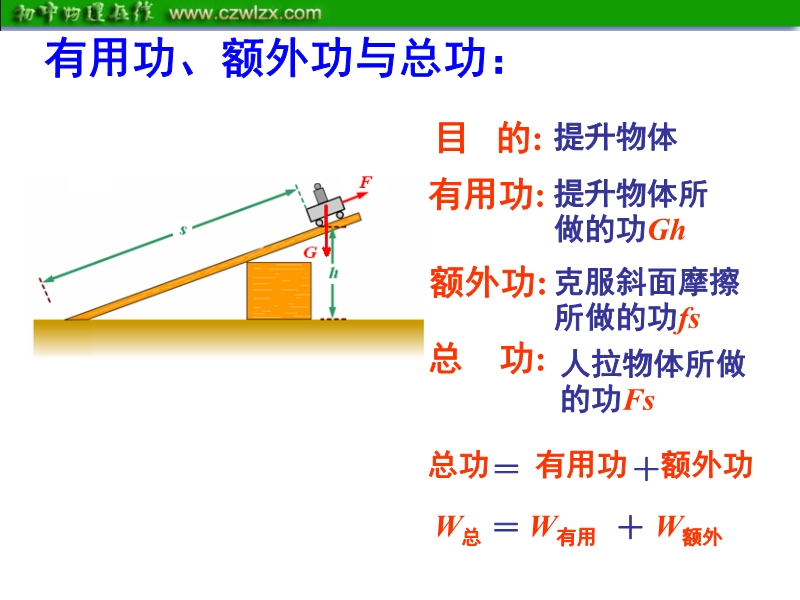 初中物理在线 www.czwlzx.com

有用功、额外功与总功：

s

F

G

h

目 的: 提升物体

有用功: 提升物体所做的功$Gh$

额外功: 克服斜面摩擦所做的功$fs$

总 功: 人拉物体所做的功$Fs$

总功＝ 有用功＋额外功

$W_{总} = W_{有用} + W_{额外}$